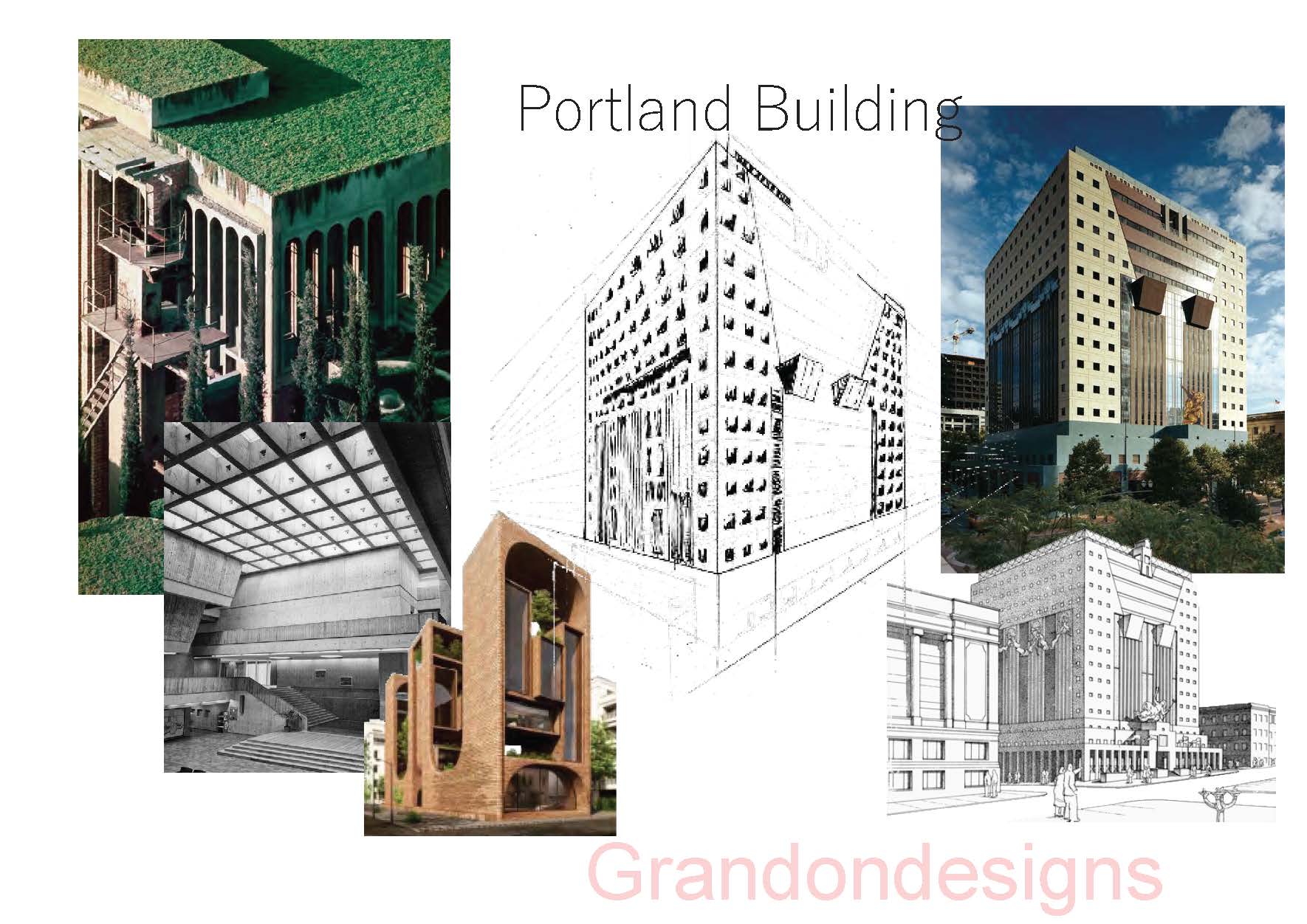 Portland Building

Grandondesigns